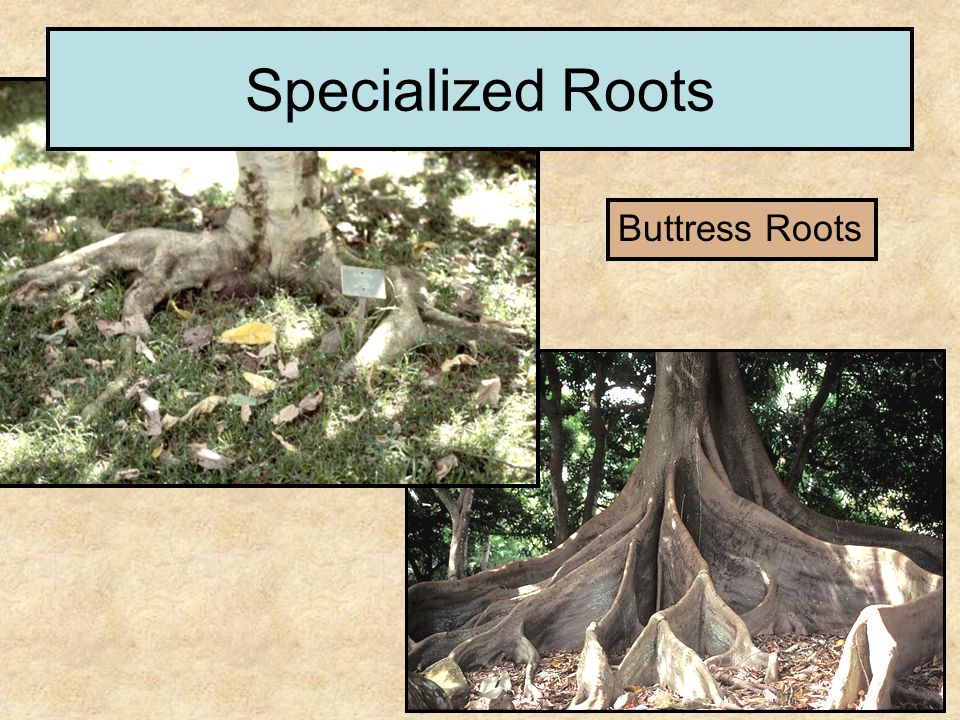 Specialized Roots

Buttress Roots